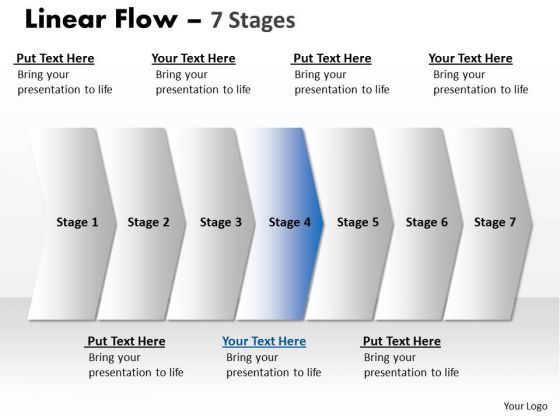 Linear Flow – 7 Stages

Put Text Here
Bring your presentation to life

Your Text Here
Bring your presentation to life

Put Text Here
Bring your presentation to life

Your Text Here
Bring your presentation to life

Stage 1 Stage 2 Stage 3 Stage 4 Stage 5 Stage 6 Stage 7

Put Text Here
Bring your presentation to life

Your Text Here
Bring your presentation to life

Put Text Here
Bring your presentation to life

Your Logo